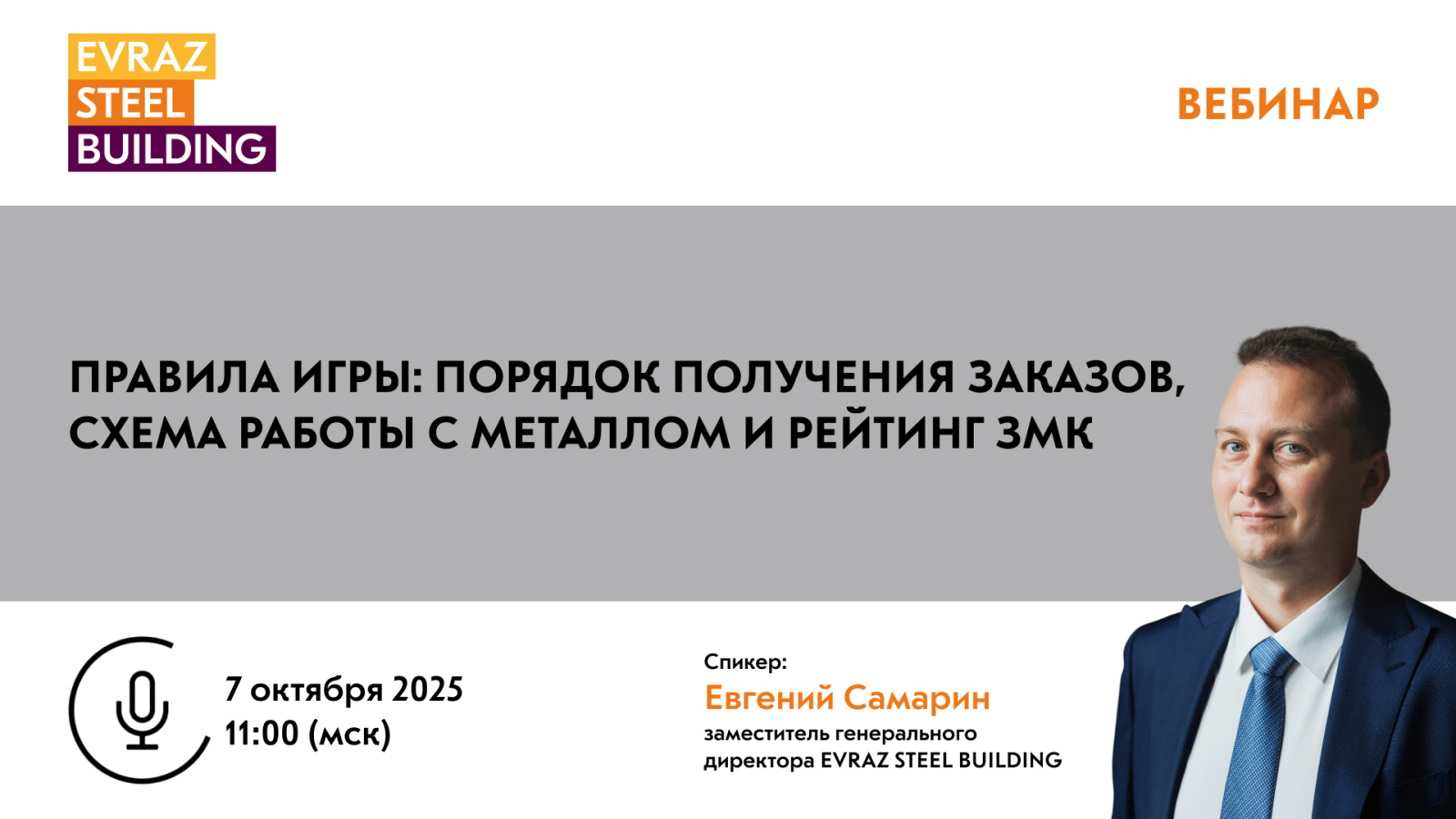 EVRAZ
STEEL
BUILDING

ВЕБИНАР

ПРАВИЛА ИГРЫ: ПОРЯДОК ПОЛУЧЕНИЯ ЗАКАЗОВ, СХЕМА РАБОТЫ С МЕТАЛЛОМ И РЕЙТИНГ ЗМК

7 октября 2025
11:00 (мск)

Спикер:
Евгений Самарин
заместитель генерального директора EVRAZ STEEL BUILDING